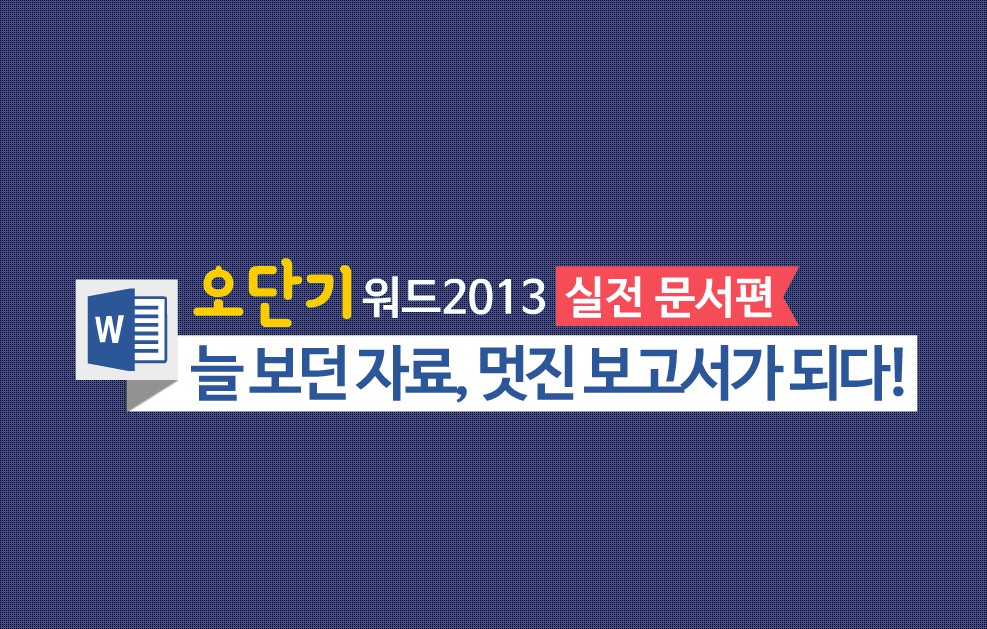 W

오단기 워드2013 실전 문서편

늘 보던 자료, 멋진 보고서가 되다!